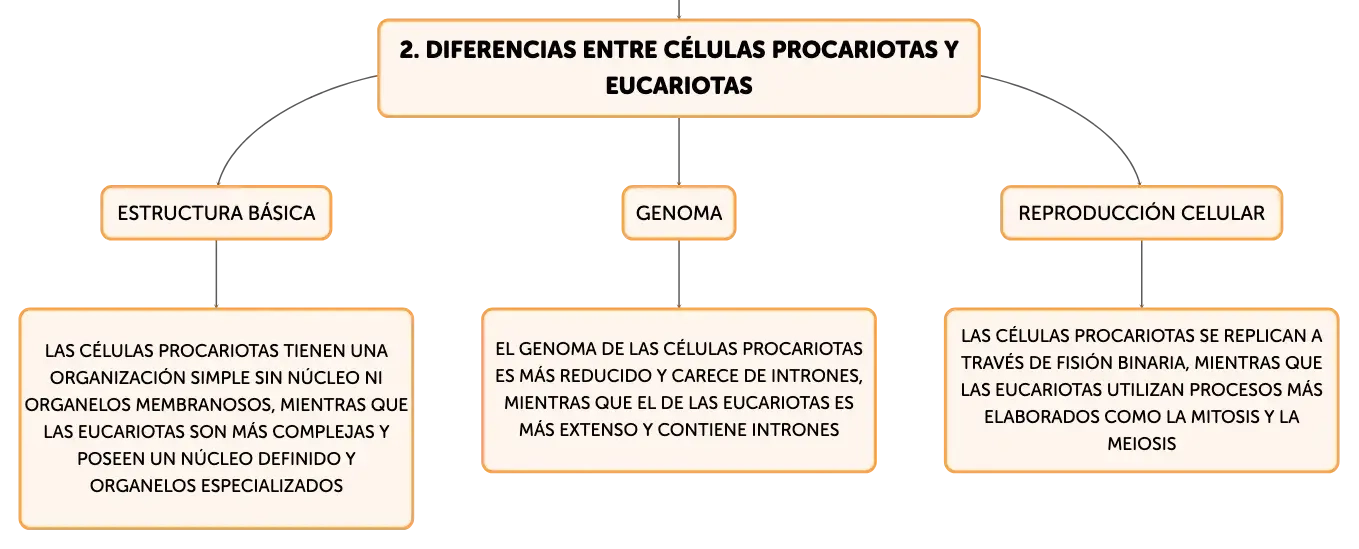 2. DIFERENCIAS ENTRE CÉLULAS PROCARIOTAS Y EUCARIOTAS

ESTRUCTURA BÁSICA

LAS CÉLULAS PROCARIOTAS TIENEN UNA ORGANIZACIÓN SIMPLE SIN NÚCLEO NI ORGANELOS MEMBRANOSOS, MIENTRAS QUE LAS EUCARIOTAS SON MÁS COMPLEJAS Y POSEEN UN NÚCLEO DEFINIDO Y ORGANELOS ESPECIALIZADOS

GENOMA

EL GENOMA DE LAS CÉLULAS PROCARIOTAS ES MÁS REDUCIDO Y CARECE DE INTRONES, MIENTRAS QUE EL DE LAS EUCARIOTAS ES MÁS EXTENSO Y CONTIENE INTRONES

REPRODUCCIÓN CELULAR

LAS CÉLULAS PROCARIOTAS SE REPLICAN A TRAVÉS DE FISIÓN BINARIA, MIENTRAS QUE LAS EUCARIOTAS UTILIZAN PROCESOS MÁS ELABORADOS COMO LA MITOSIS Y LA MEIOSIS